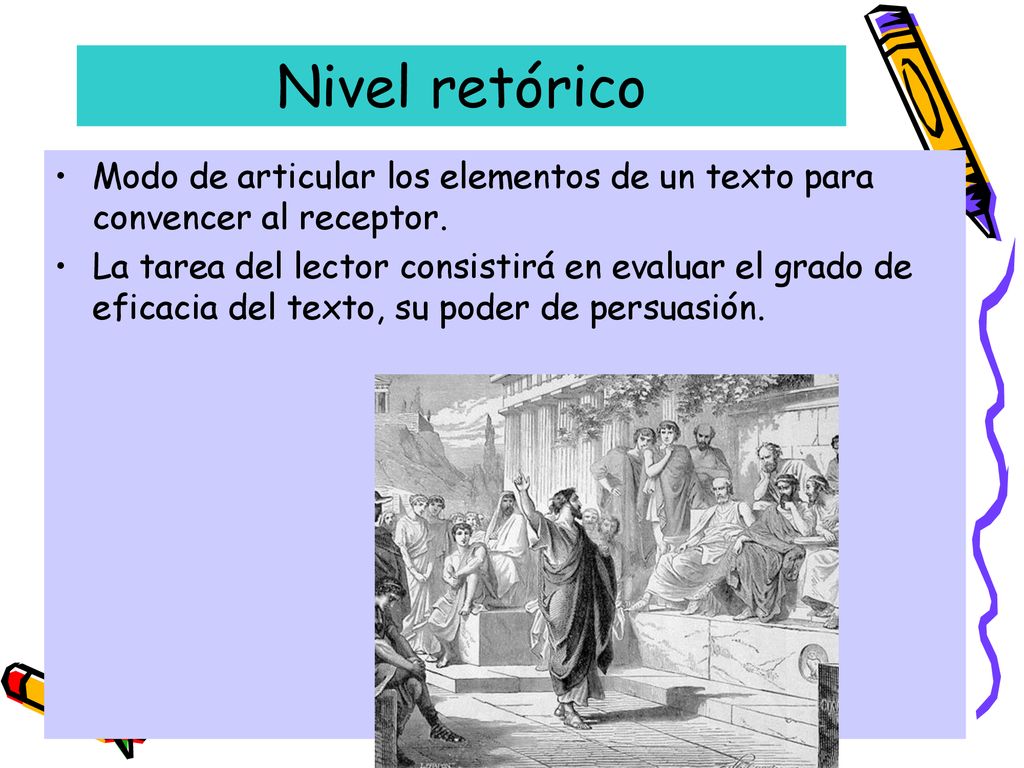 Nivel retórico

• Modo de articular los elementos de un texto para convencer al receptor.
• La tarea del lector consistirá en evaluar el grado de eficacia del texto, su poder de persuasión.